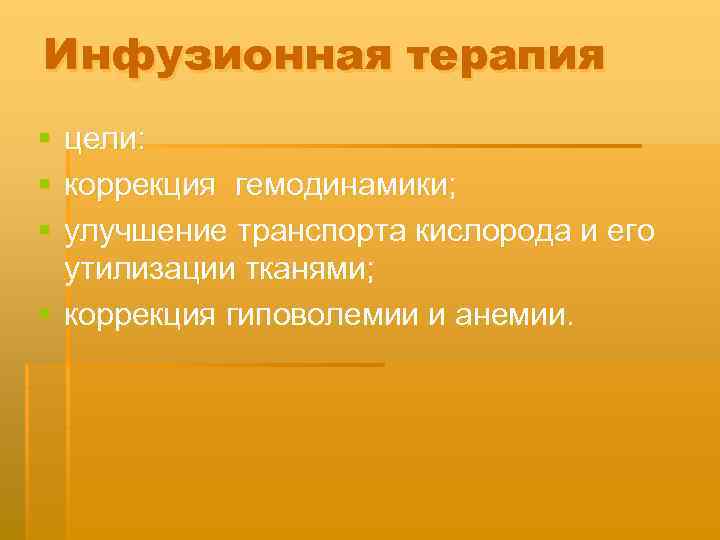 Инфузионная терапия

- цели:
- коррекция  гемодинамики;
- улучшение транспорта кислорода и его утилизации тканями;
- коррекция гиповолемии и анемии.